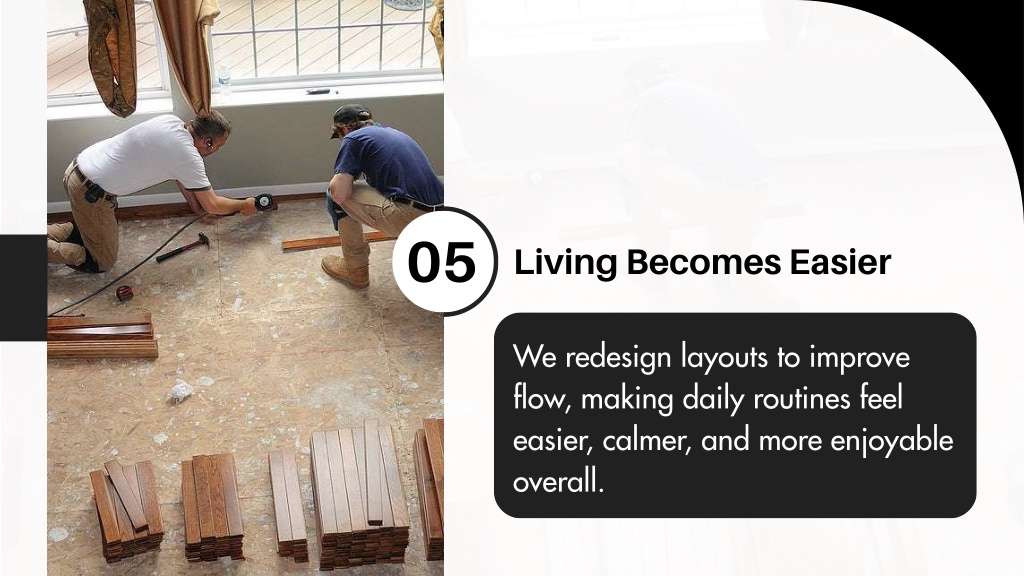 05

Living Becomes Easier

We redesign layouts to improve flow, making daily routines feel easier, calmer, and more enjoyable overall.